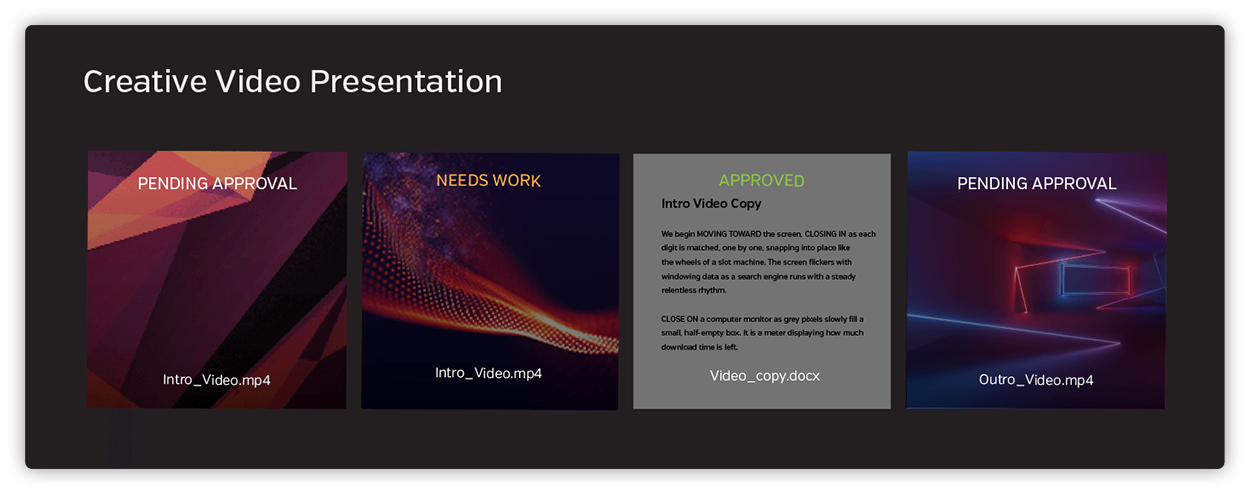 Creative Video Presentation

PENDING APPROVAL

Intro_Video.mp4

NEEDS WORK

Intro_Video.mp4

APPROVED

Intro Video Copy

We begin MOVING TOWARD the screen, CLOSING IN as each digit is matched, one by one, snapping into place like the wheels of a slot machine. The screen flickers with windowing data as a search engine runs with a steady relentless rhythm.

CLOSE ON a computer monitor as grey pixels slowly fill a small, half-empty box. It is a meter displaying how much download time is left.

Video_copy.docx

PENDING APPROVAL

Outro_Video.mp4